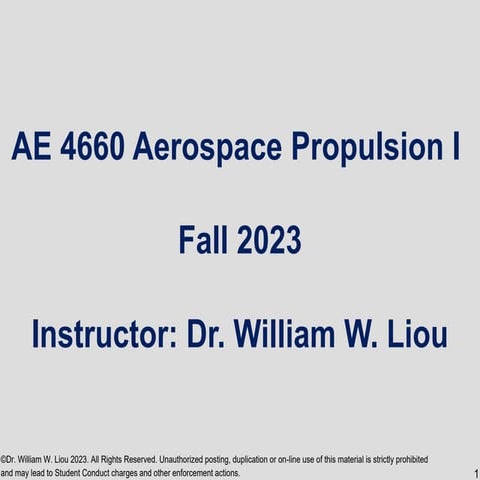 AE 4660 Aerospace Propulsion I

Fall 2023

Instructor: Dr. William W. Liou

©Dr. William W. Liou 2023. All Rights Reserved. Unauthorized posting, duplication or on-line use of this material is strictly prohibited and may lead to Student Conduct charges and other enforcement actions.

1